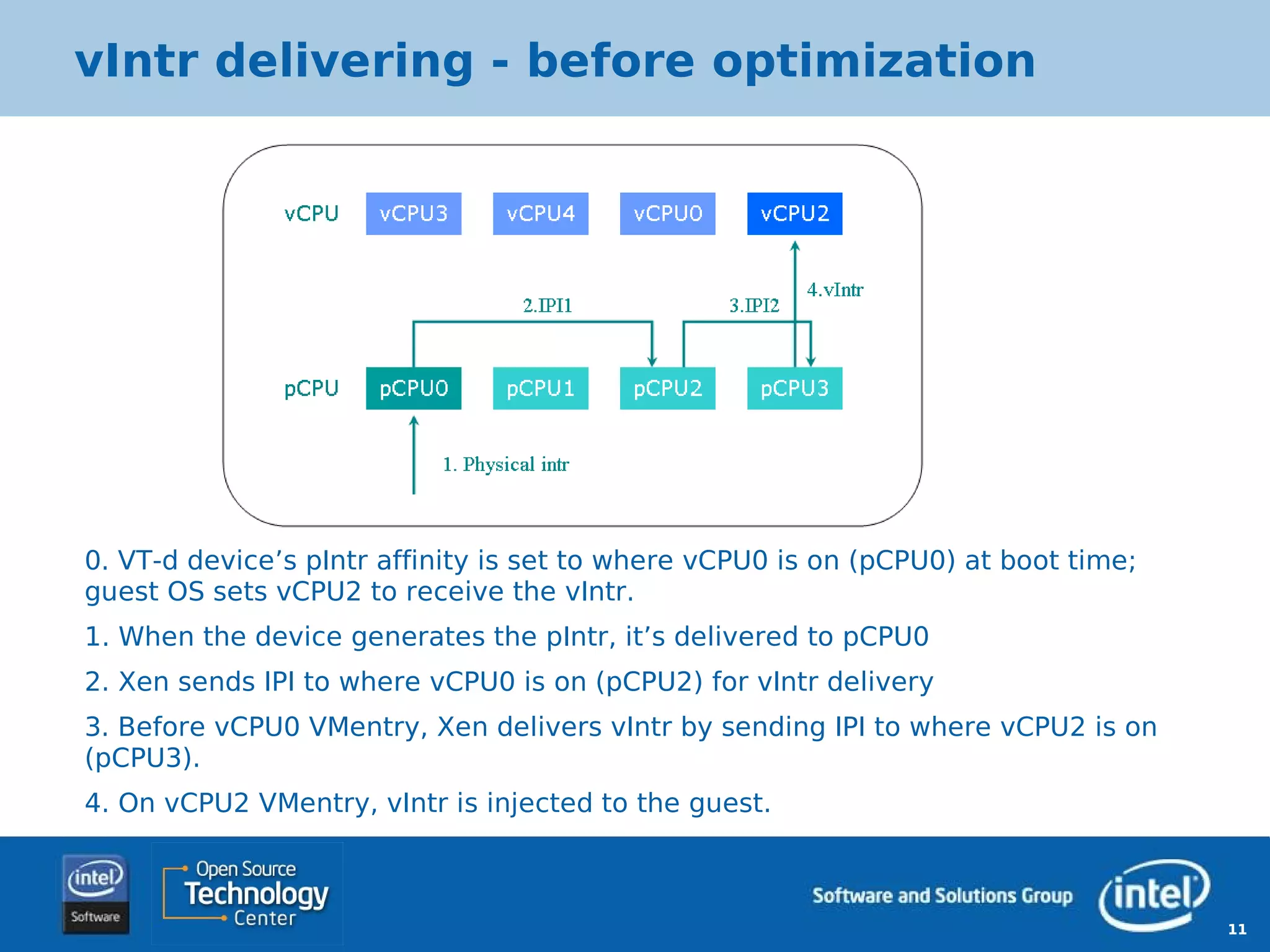 vIntr delivering - before optimization

vCPU vCPU3 vCPU4 vCPU0 vCPU2

4.vIntr

2.IPI1

3.IPI2

pCPU pCPU0 pCPU1 pCPU2 pCPU3

1. Physical intr

0. VT-d device’s pIntr affinity is set to where vCPU0 is on (pCPU0) at boot time; guest OS sets vCPU2 to receive the vIntr.

1. When the device generates the pIntr, it’s delivered to pCPU0

2. Xen sends IPI to where vCPU0 is on (pCPU2) for vIntr delivery

3. Before vCPU0 VMentry, Xen delivers vIntr by sending IPI to where vCPU2 is on (pCPU3).

4. On vCPU2 VMentry, vIntr is injected to the guest.

intel Software

Open Source Technology Center

Software and Solutions Group

intel

11